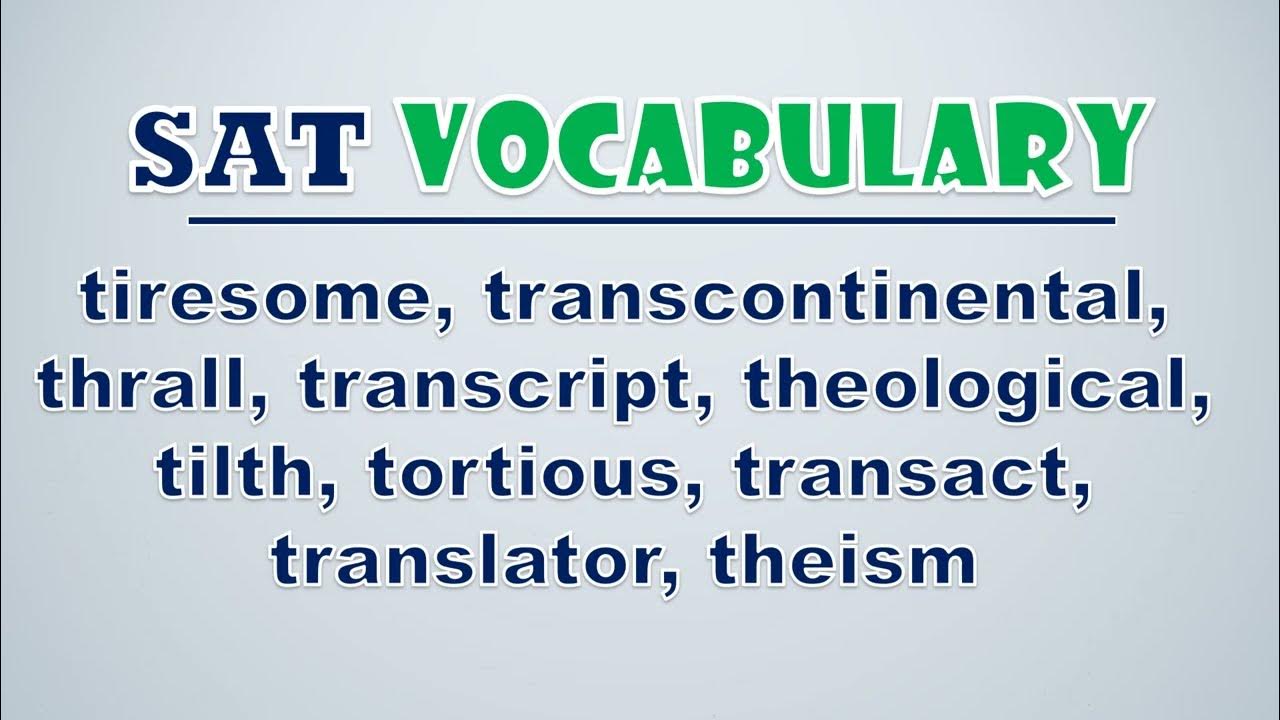 SAT VOCABULARY

tiresome, transcontinental, thrall, transcript, theological, tilth, tortious, transact, translator, theism